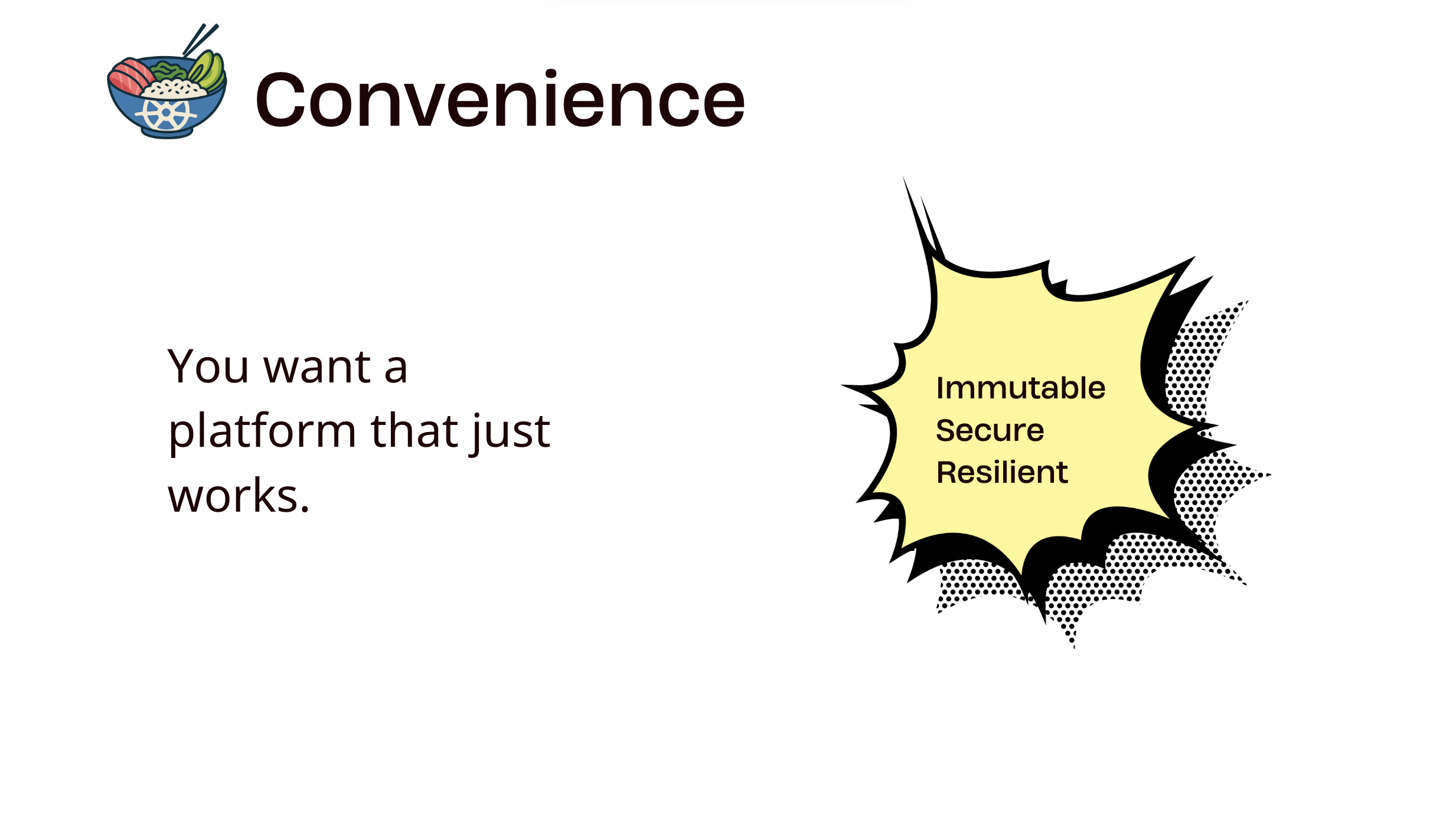 Convenience

You want a platform that just works.

Immutable
Secure
Resilient